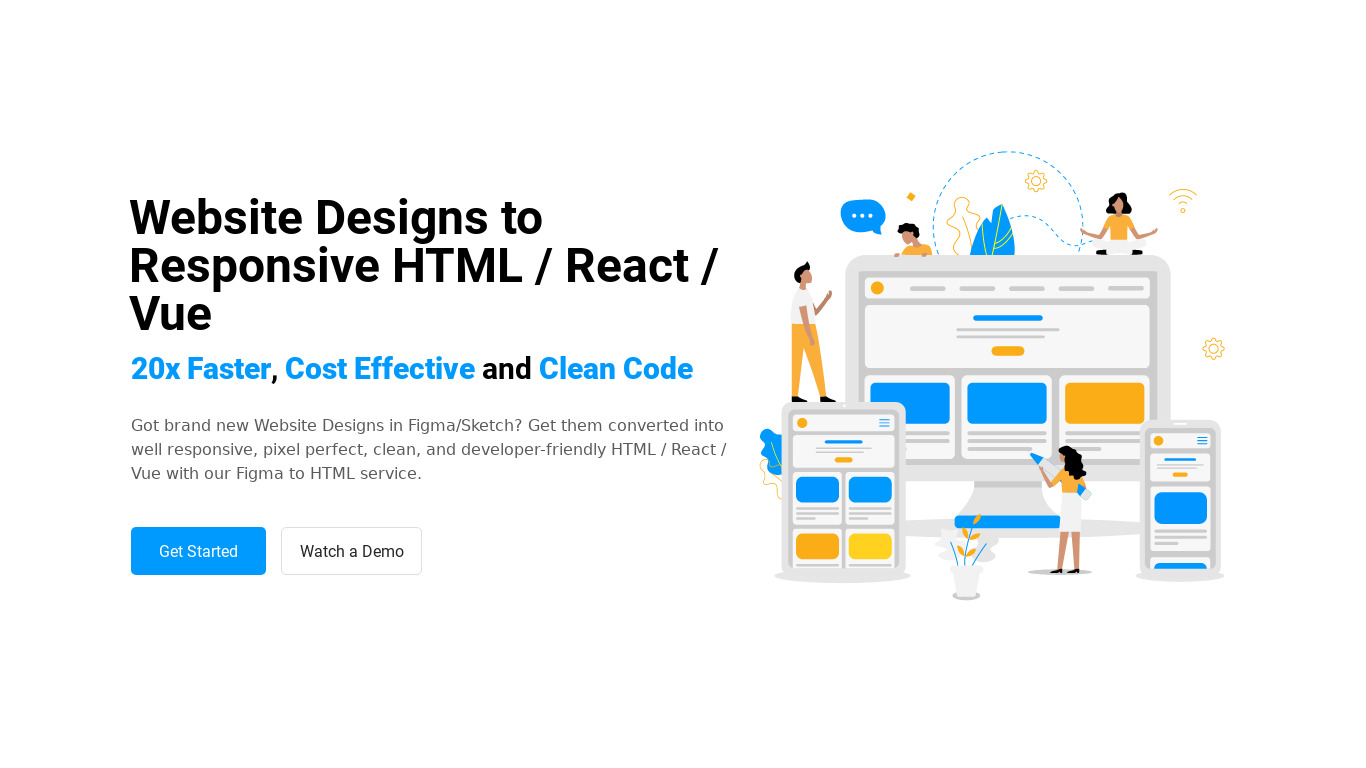 Website Designs to Responsive HTML / React / Vue

20x Faster, Cost Effective and Clean Code

Got brand new Website Designs in Figma/Sketch? Get them converted into well responsive, pixel perfect, clean, and developer-friendly HTML / React / Vue with our Figma to HTML service.

Get Started

Watch a Demo